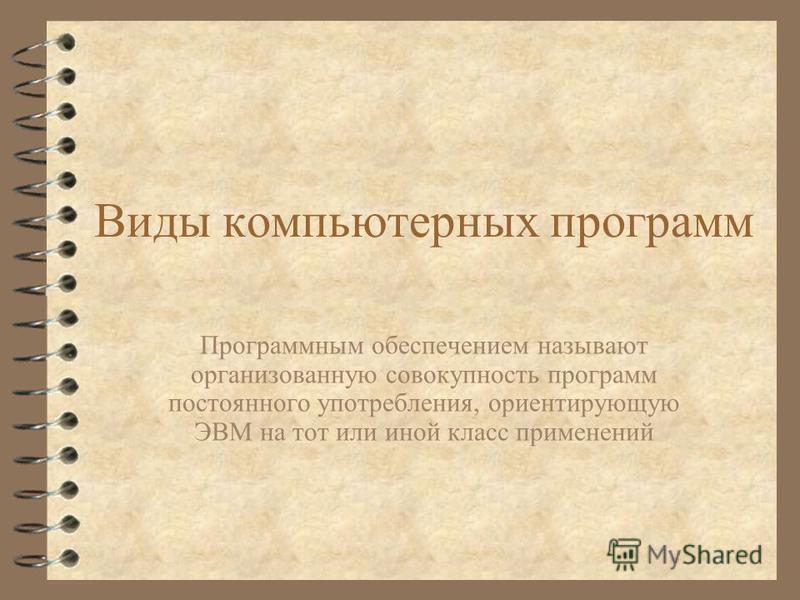 Виды компьютерных программ

Программным обеспечением называют организованную совокупность программ постоянного употребления, ориентирующую ЭВМ на тот или иной класс применений

MyShared